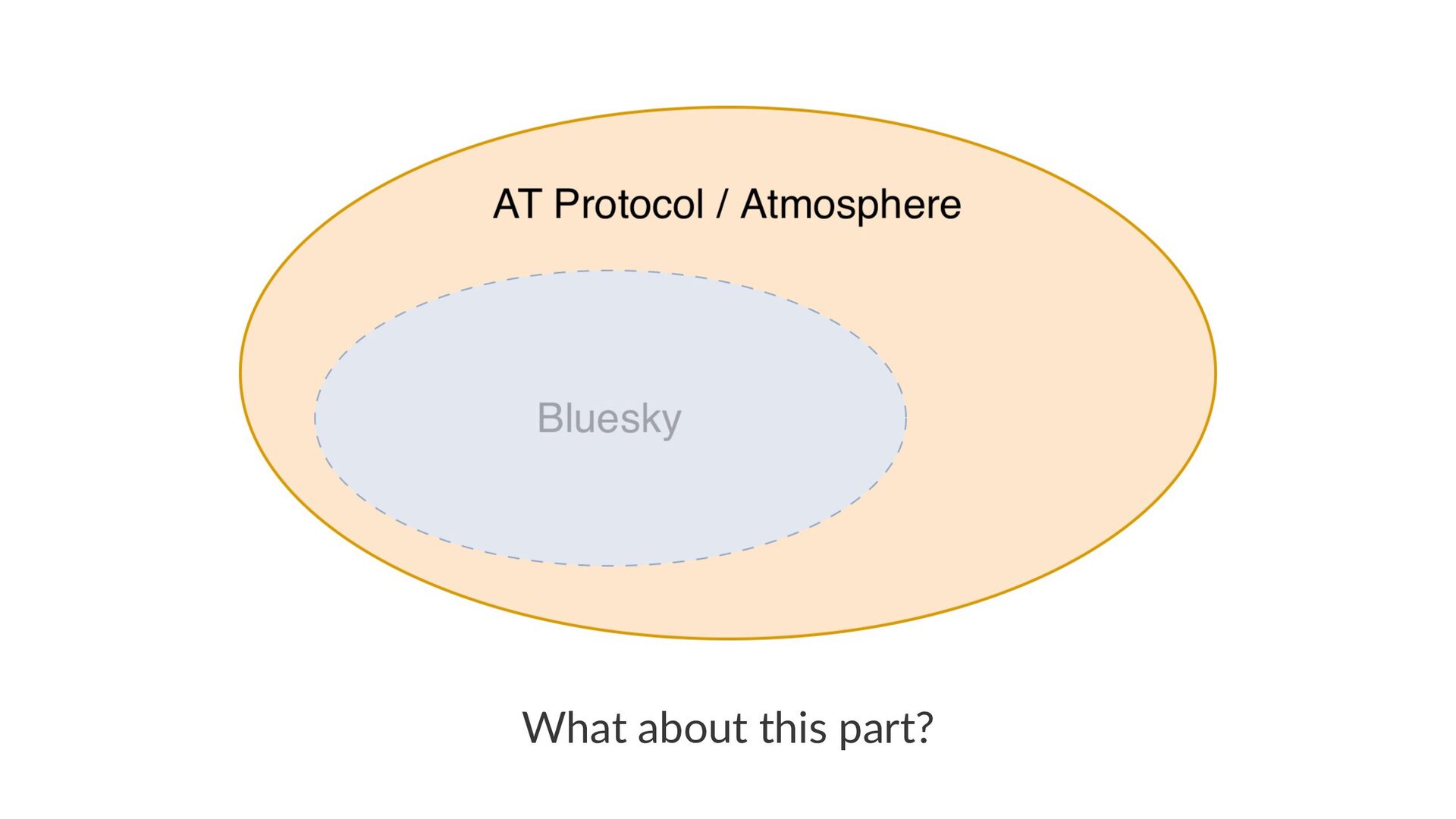 AT Protocol / Atmosphere

Bluesky

What about this part?